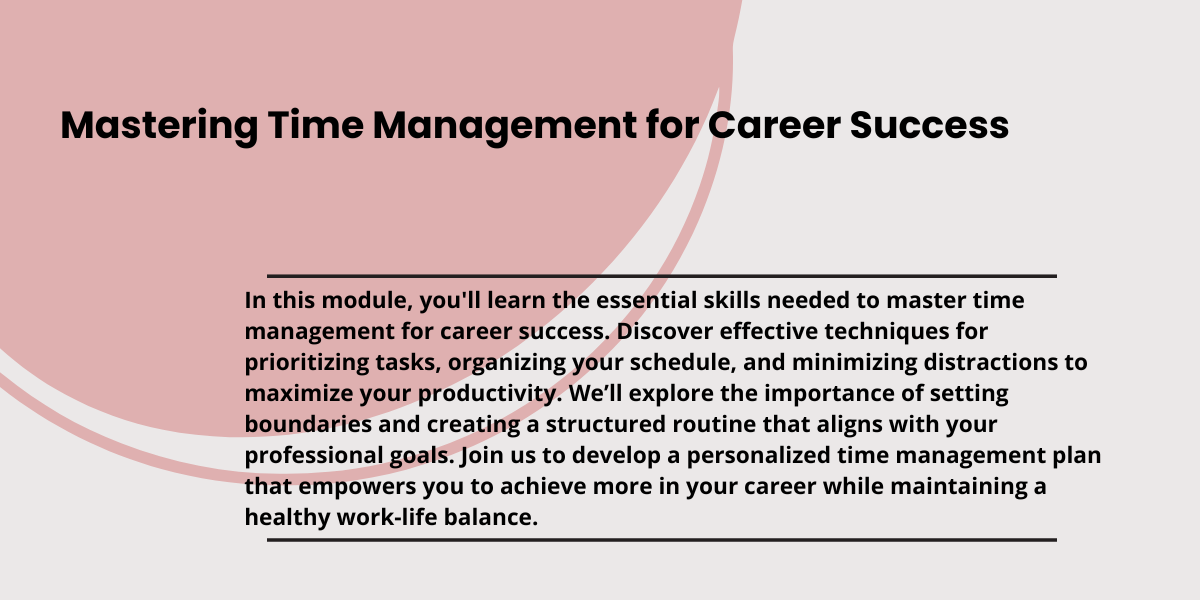 Mastering Time Management for Career Success

In this module, you'll learn the essential skills needed to master time management for career success. Discover effective techniques for prioritizing tasks, organizing your schedule, and minimizing distractions to maximize your productivity. We’ll explore the importance of setting boundaries and creating a structured routine that aligns with your professional goals. Join us to develop a personalized time management plan that empowers you to achieve more in your career while maintaining a healthy work-life balance.